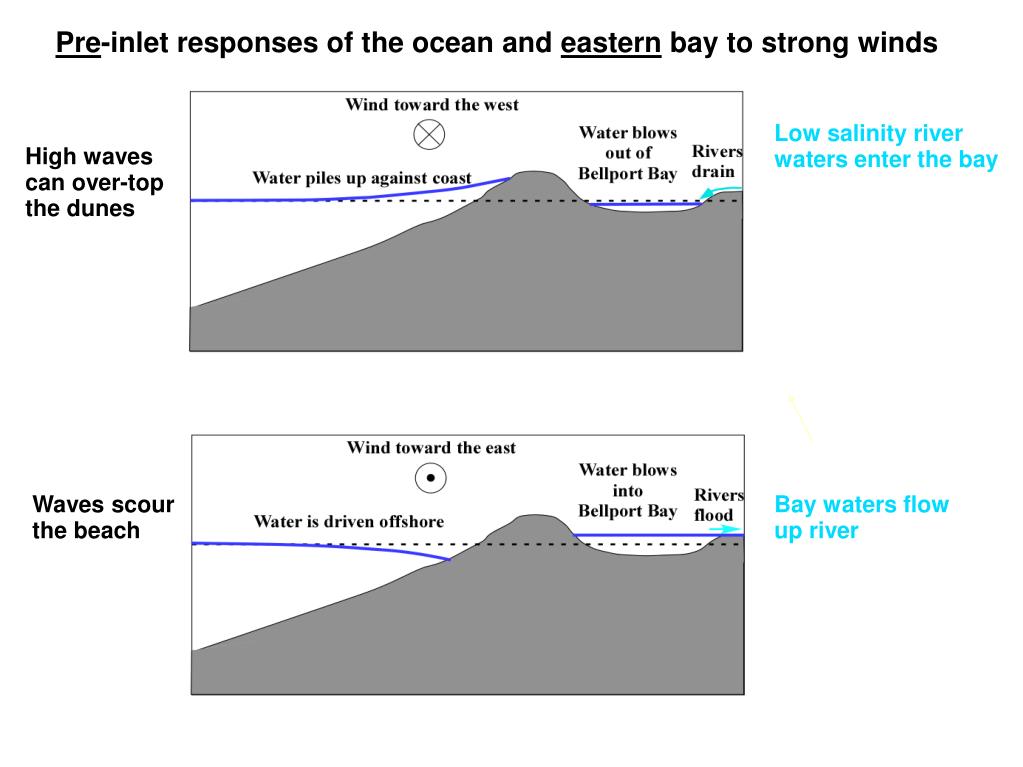 Pre-inlet responses of the ocean and eastern bay to strong winds

High waves can over-top the dunes

Wind toward the west

Water piles up against coast

Water blows out of Bellport Bay

Rivers drain

Low salinity river waters enter the bay

Waves scour the beach

Wind toward the east

Water is driven offshore

Water blows into Bellport Bay

Rivers flood

Bay waters flow up river